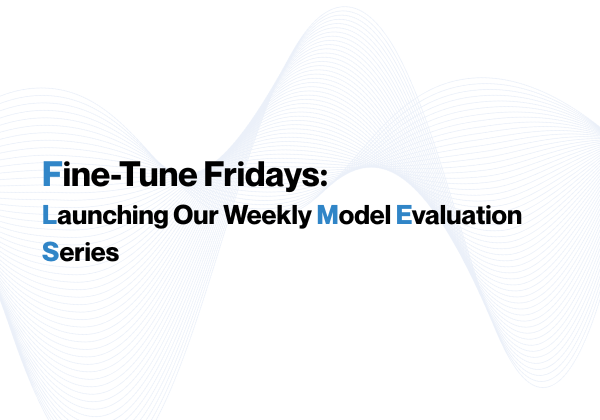 Fine-Tune Fridays:

Launching Our Weekly Model Evaluation Series